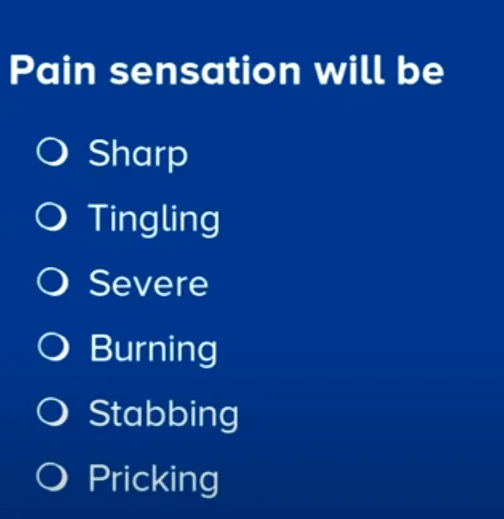 Pain sensation will be

• Sharp
• Tingling
• Severe
• Burning
• Stabbing
• Pricking